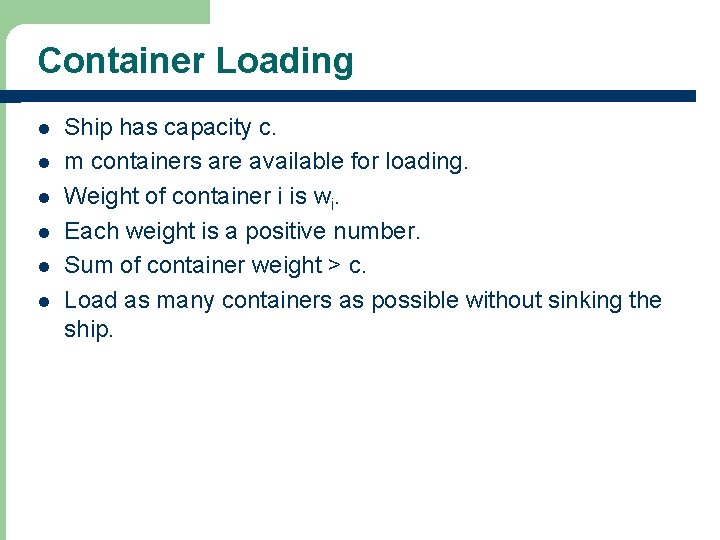 Container Loading

- Ship has capacity c.
- m containers are available for loading.
- Weight of container i is $w_i$.
- Each weight is a positive number.
- Sum of container weight > c.
- Load as many containers as possible without sinking the ship.